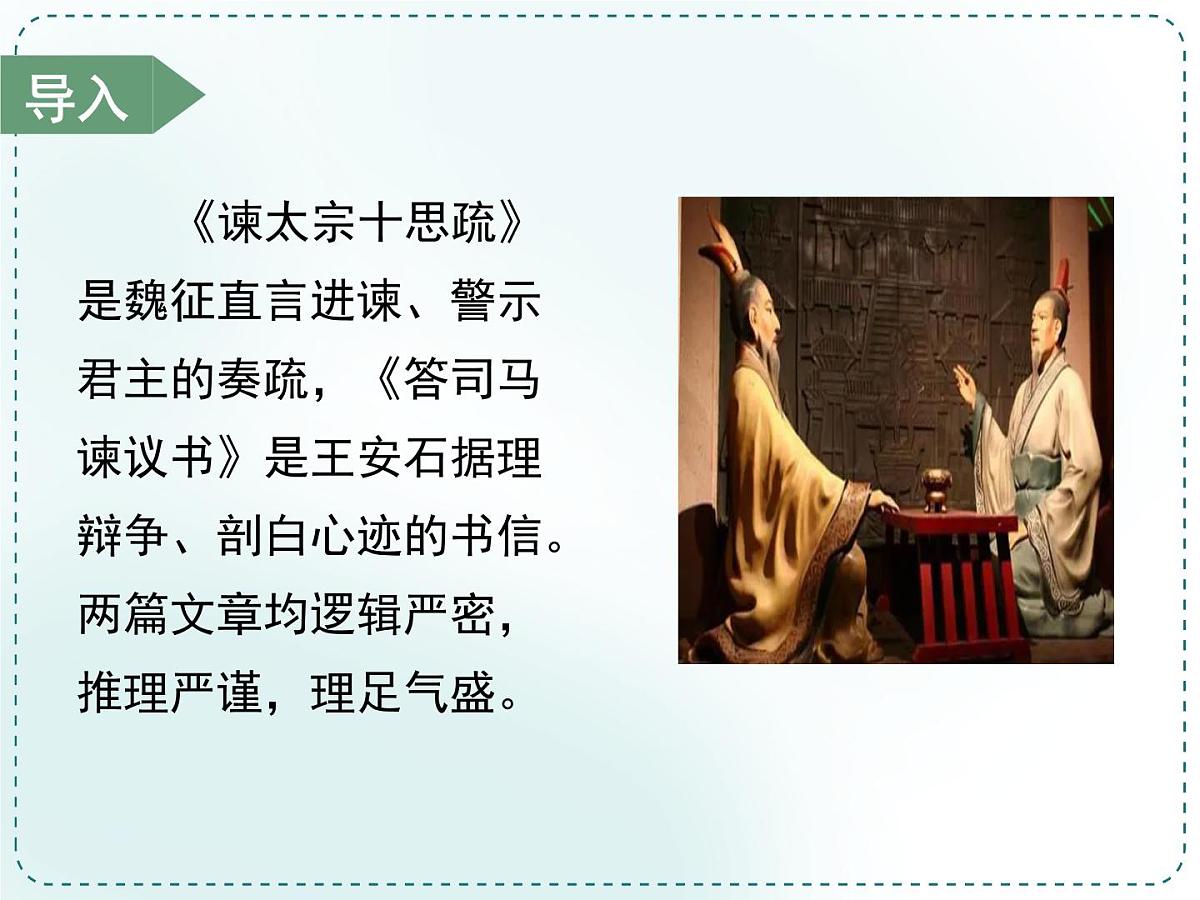 导入

《谏太宗十思疏》是魏征直言进谏、警示君主的奏疏，《答司马谏议书》是王安石据理辩争、剖白心迹的书信。两篇文章均逻辑严密，推理严谨，理足气盛。